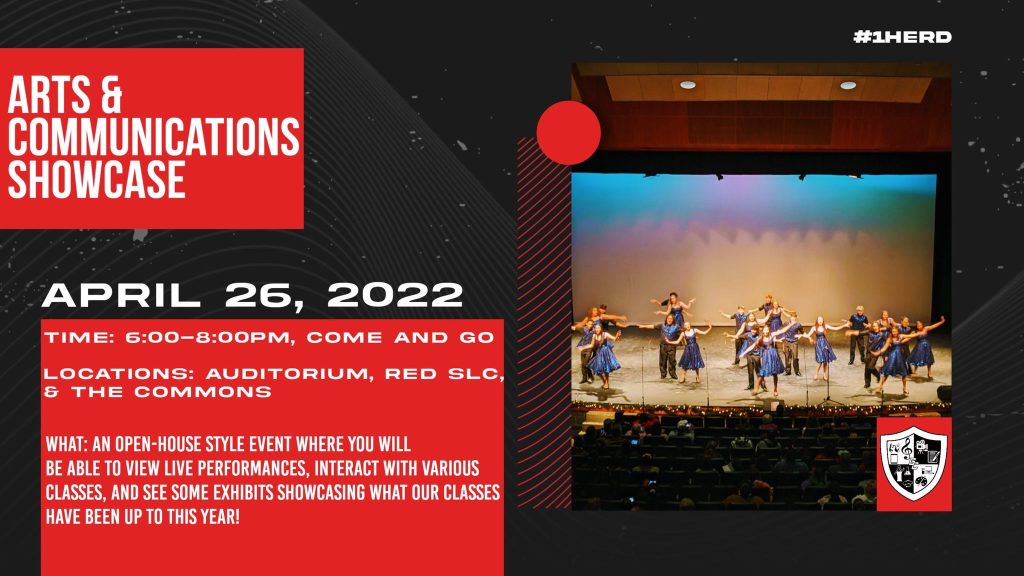 #1HERD

ARTS & COMMUNICATIONS SHOWCASE

APRIL 26, 2022

TIME: 6:00–8:00PM, COME AND GO

LOCATIONS: AUDITORIUM, RED SLC, & THE COMMONS

WHAT: AN OPEN-HOUSE STYLE EVENT WHERE YOU WILL BE ABLE TO VIEW LIVE PERFORMANCES, INTERACT WITH VARIOUS CLASSES, AND SEE SOME EXHIBITS SHOWCASING WHAT OUR CLASSES HAVE BEEN UP TO THIS YEAR!